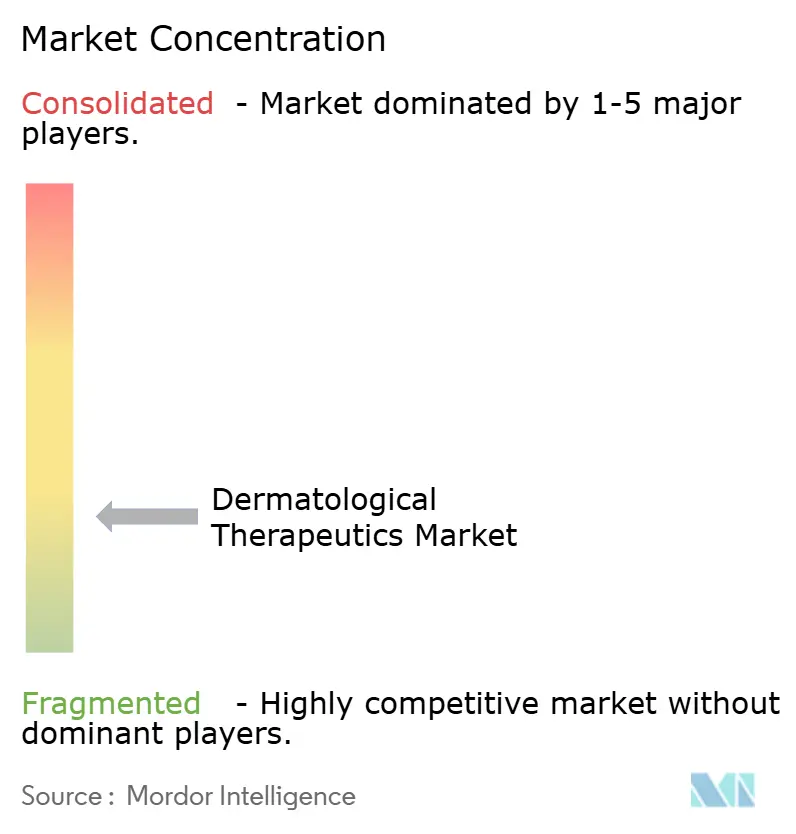 Market Concentration

Consolidated - Market dominated by 1-5 major players.

Dermatological Therapeutics Market

Fragmented - Highly competitive market without dominant players.

Source : Mordor Intelligence